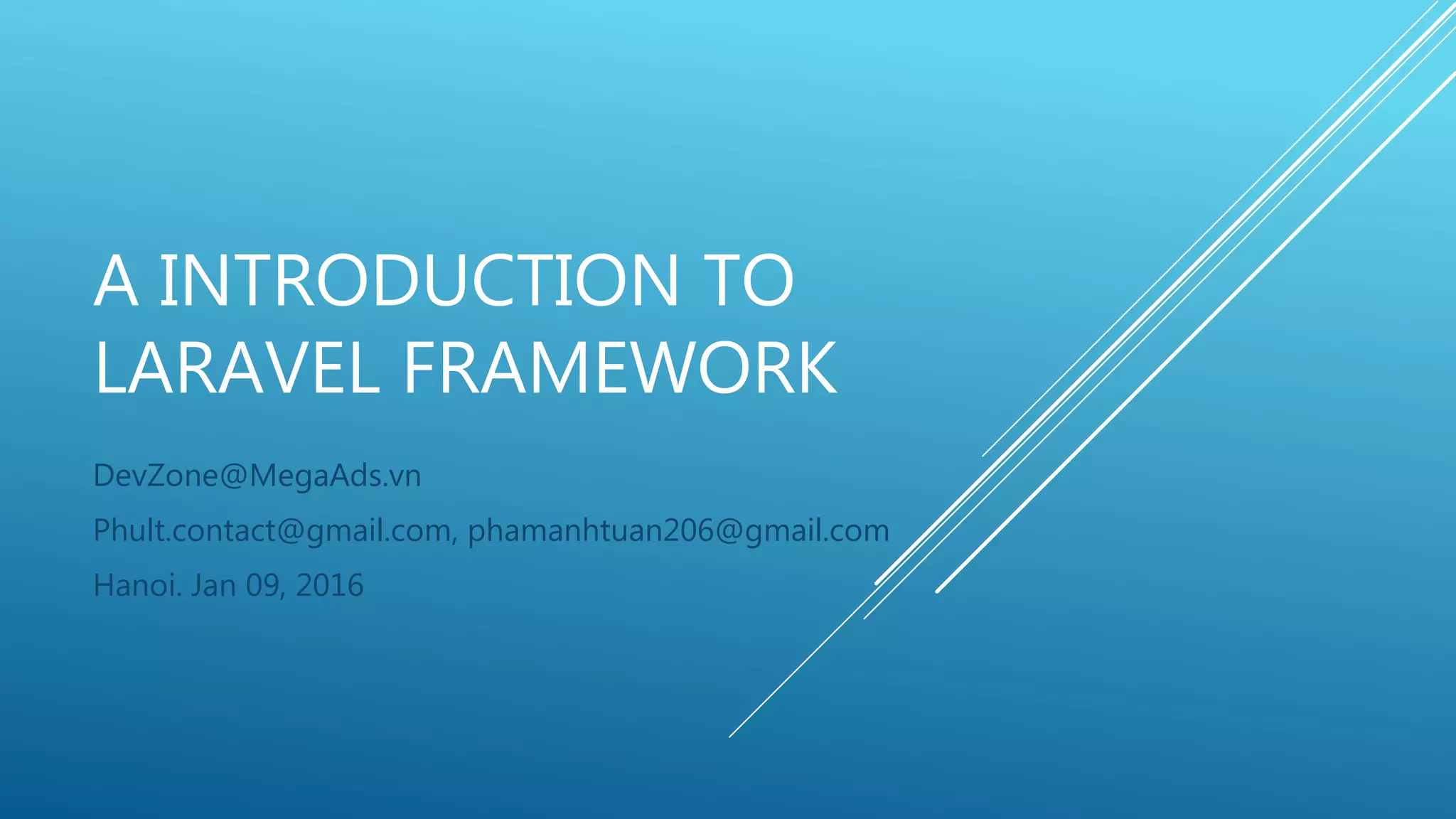 A INTRODUCTION TO LARAVEL FRAMEWORK

DevZone@MegaAds.vn

Phult.contact@gmail.com, phamanhtuan206@gmail.com

Hanoi. Jan 09, 2016